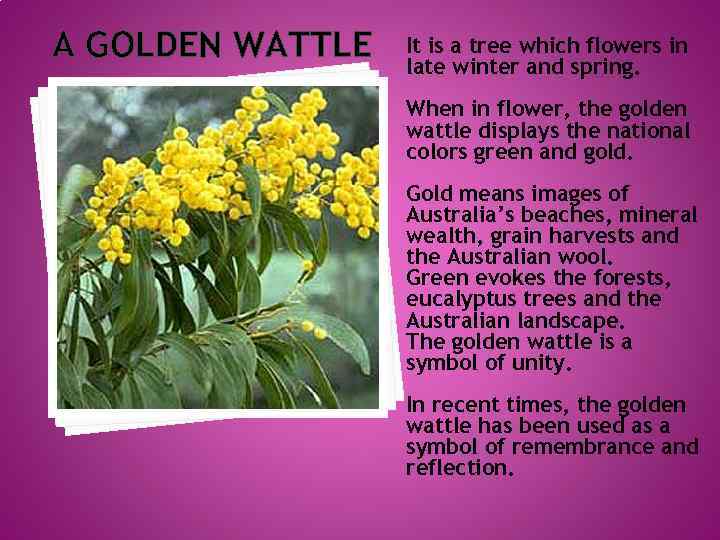 A GOLDEN WATTLE

It is a tree which flowers in late winter and spring.

When in flower, the golden wattle displays the national colors green and gold.

Gold means images of Australia's beaches, mineral wealth, grain harvests and the Australian wool.
Green evokes the forests, eucalyptus trees and the Australian landscape.
The golden wattle is a symbol of unity.

In recent times, the golden wattle has been used as a symbol of remembrance and reflection.